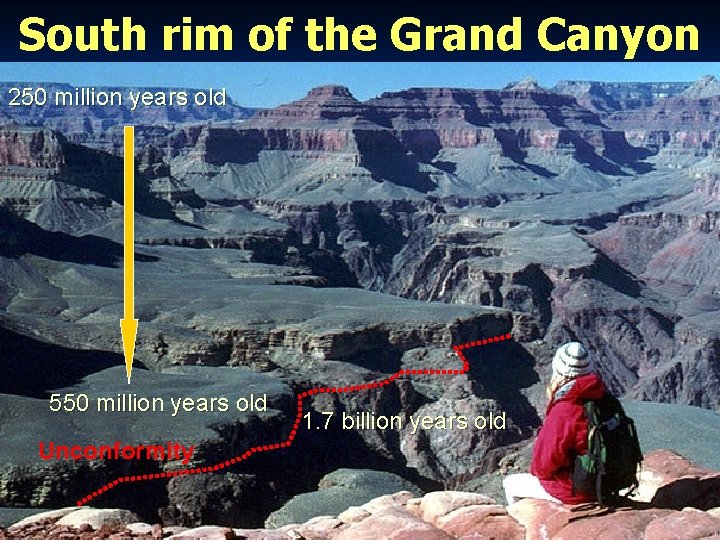 South rim of the Grand Canyon

250 million years old

550 million years old

1.7 billion years old

Unconformity